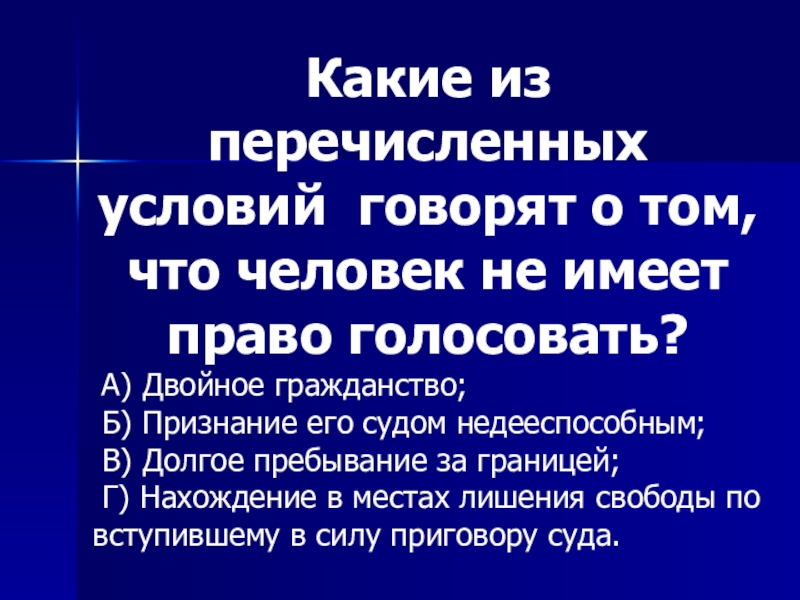 Какие из перечисленных условий  говорят о том, что человек не имеет право голосовать?

А) Двойное гражданство;

Б) Признание его судом недееспособным;

В) Долгое пребывание за границей;

Г) Нахождение в местах лишения свободы по вступившему в силу приговору суда.